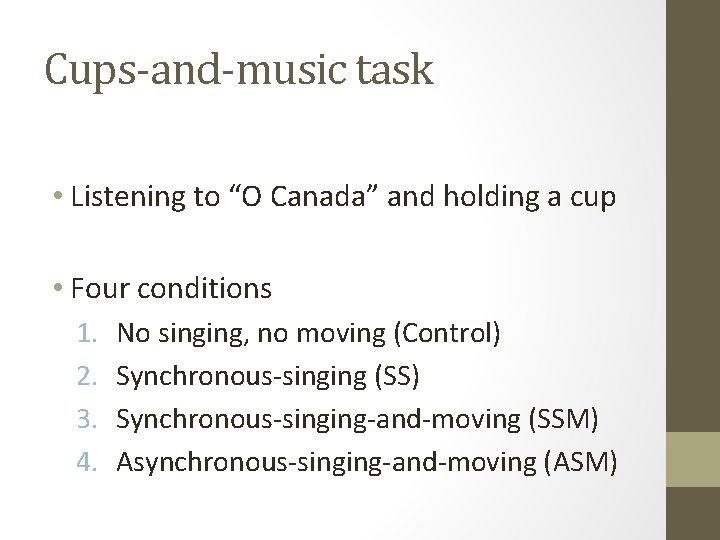 Cups-and-music task

• Listening to “O Canada” and holding a cup

• Four conditions
1. No singing, no moving (Control)
2. Synchronous-singing (SS)
3. Synchronous-singing-and-moving (SSM)
4. Asynchronous-singing-and-moving (ASM)